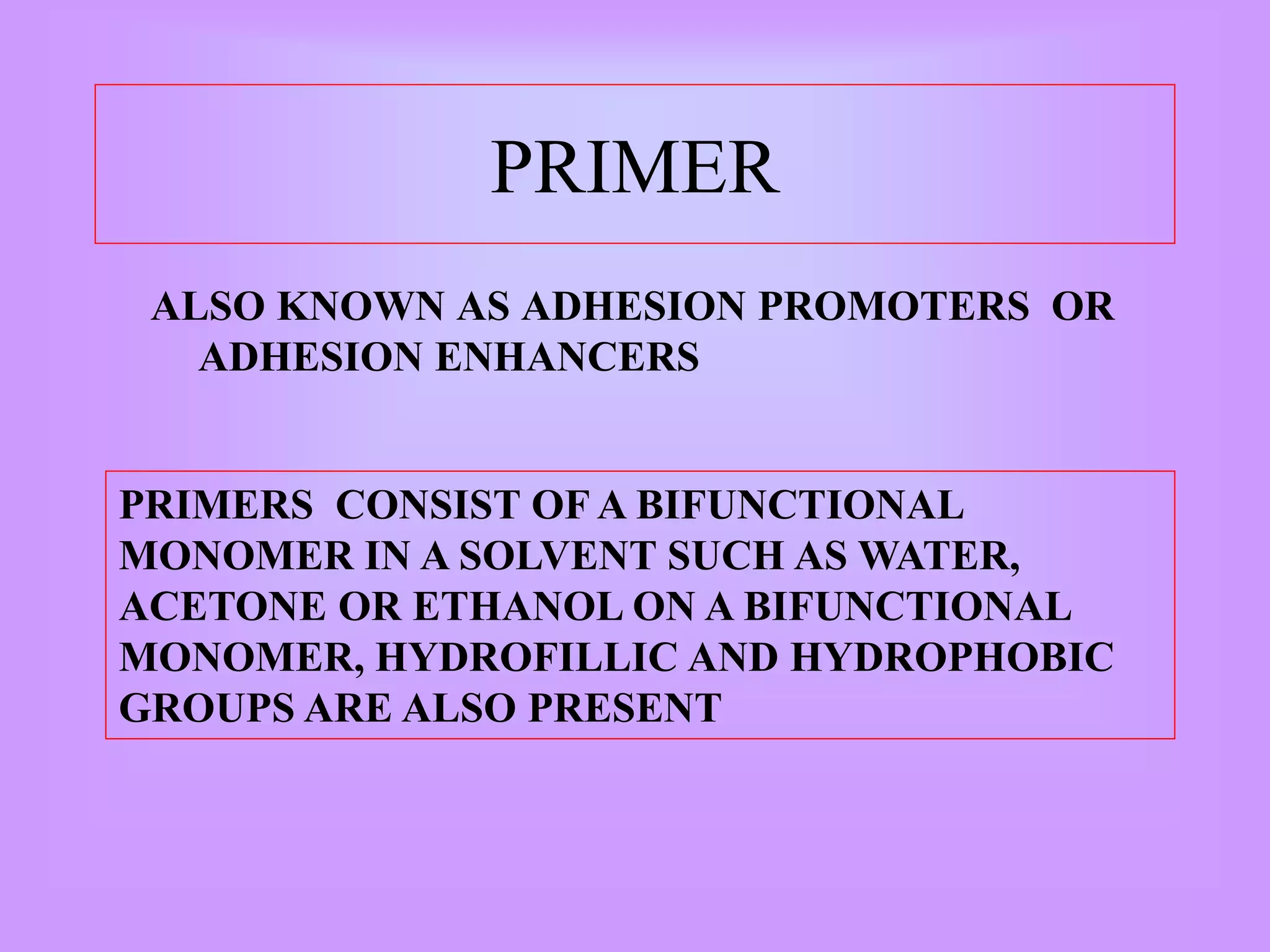 PRIMER

ALSO KNOWN AS ADHESION PROMOTERS OR ADHESION ENHANCERS

PRIMERS CONSIST OF A BIFUNCTIONAL MONOMER IN A SOLVENT SUCH AS WATER, ACETONE OR ETHANOL ON A BIFUNCTIONAL MONOMER, HYDROFILLIC AND HYDROPHOBIC GROUPS ARE ALSO PRESENT